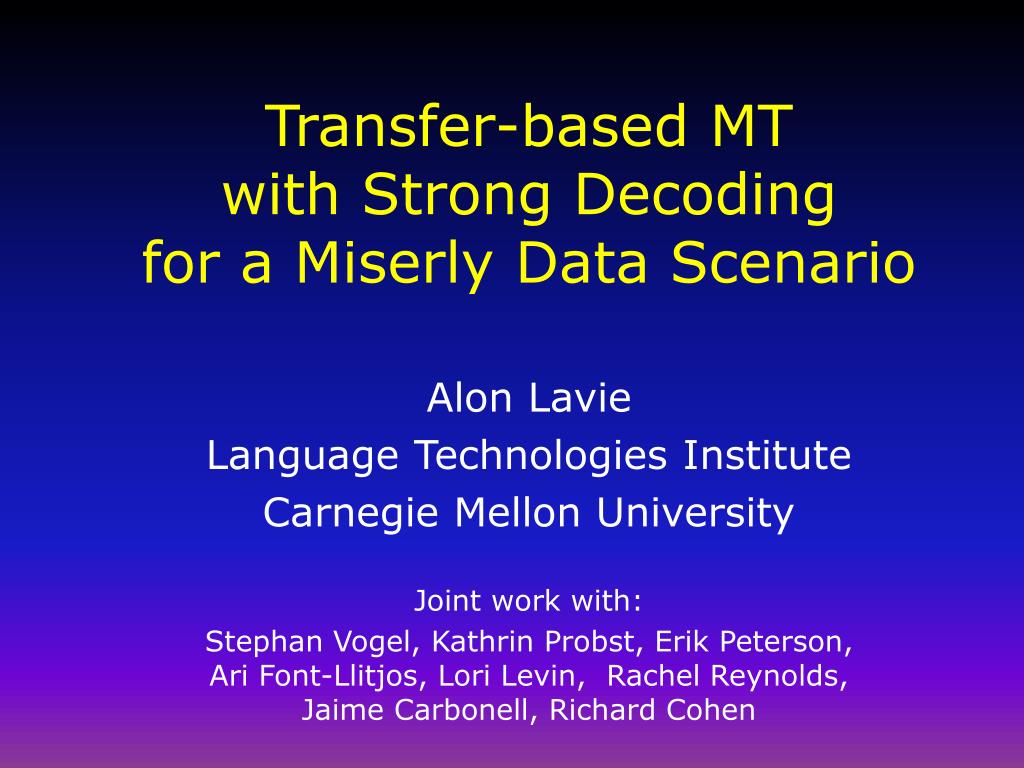 Transfer-based MT
with Strong Decoding
for a Miserly Data Scenario

Alon Lavie
Language Technologies Institute
Carnegie Mellon University

Joint work with:
Stephan Vogel, Kathrin Probst, Erik Peterson, Ari Font-Llitjos, Lori Levin, Rachel Reynolds, Jaime Carbonell, Richard Cohen